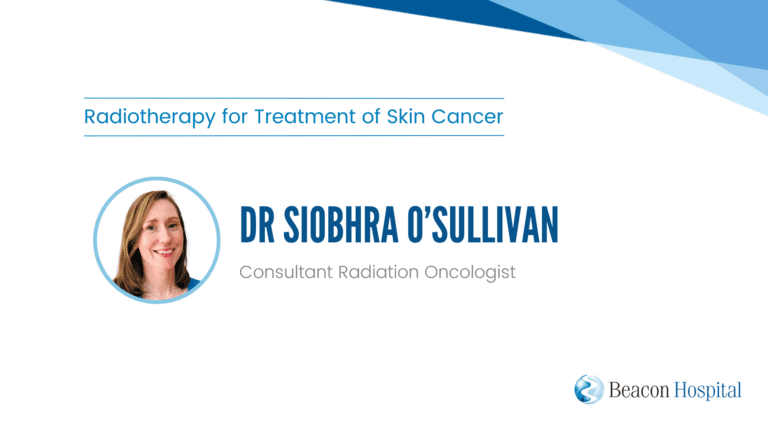 Radiotherapy for Treatment of Skin Cancer

DR SIOBHRA O'SULLIVAN

Consultant Radiation Oncologist

Beacon Hospital